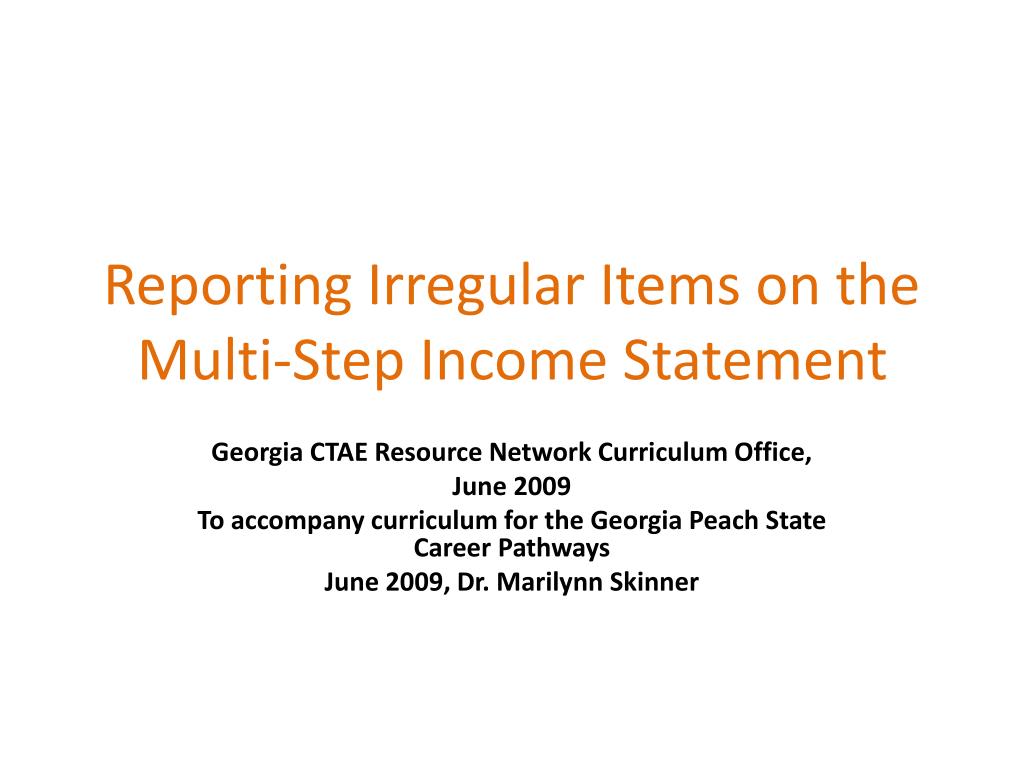 Reporting Irregular Items on the Multi-Step Income Statement

Georgia CTAE Resource Network Curriculum Office,
June 2009
To accompany curriculum for the Georgia Peach State Career Pathways
June 2009, Dr. Marilynn Skinner